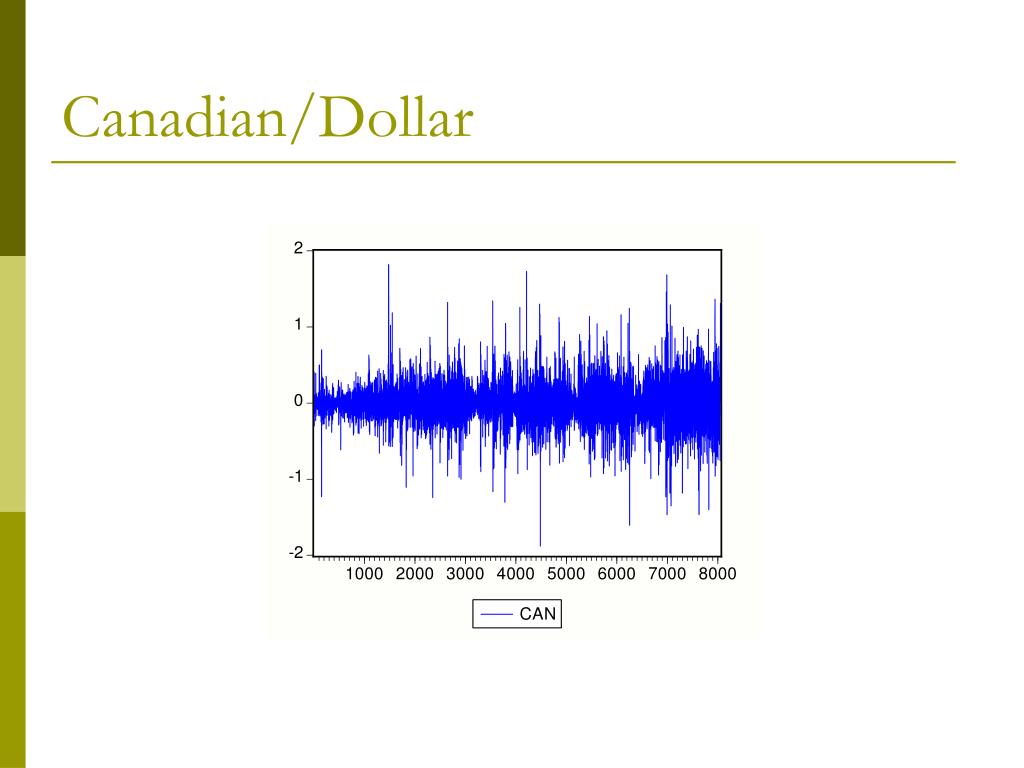 Canadian/Dollar

2
1
0
-1
-2
1000 2000 3000 4000 5000 6000 7000 8000

CAN